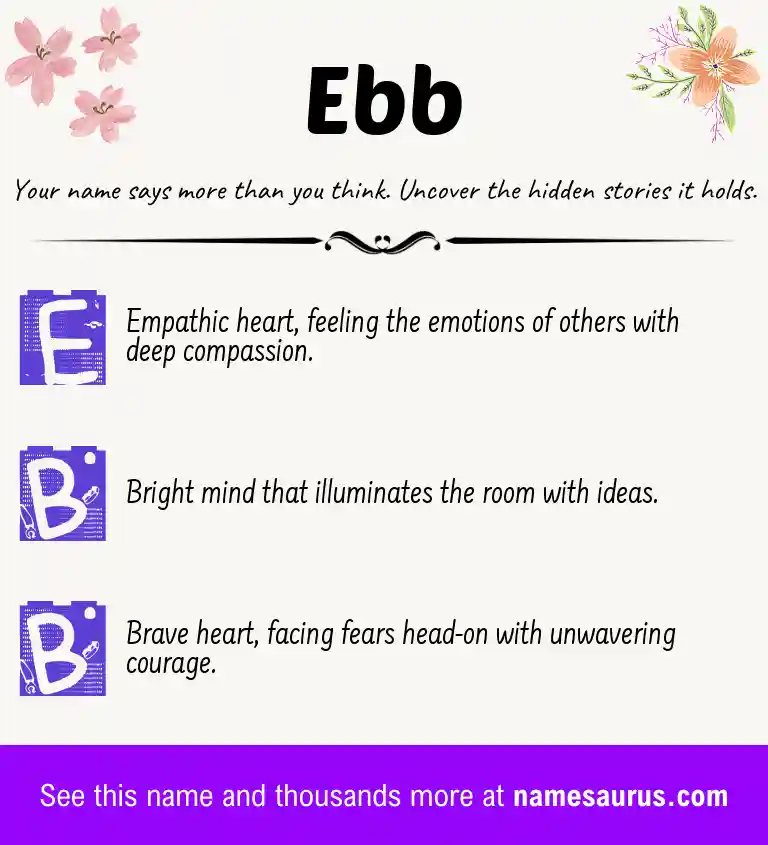 Ebb

Your name says more than you think. Uncover the hidden stories it holds.

E

Empathic heart, feeling the emotions of others with deep compassion.

B

Bright mind that illuminates the room with ideas.

B

Brave heart, facing fears head-on with unwavering courage.

See this name and thousands more at namesaurus.com